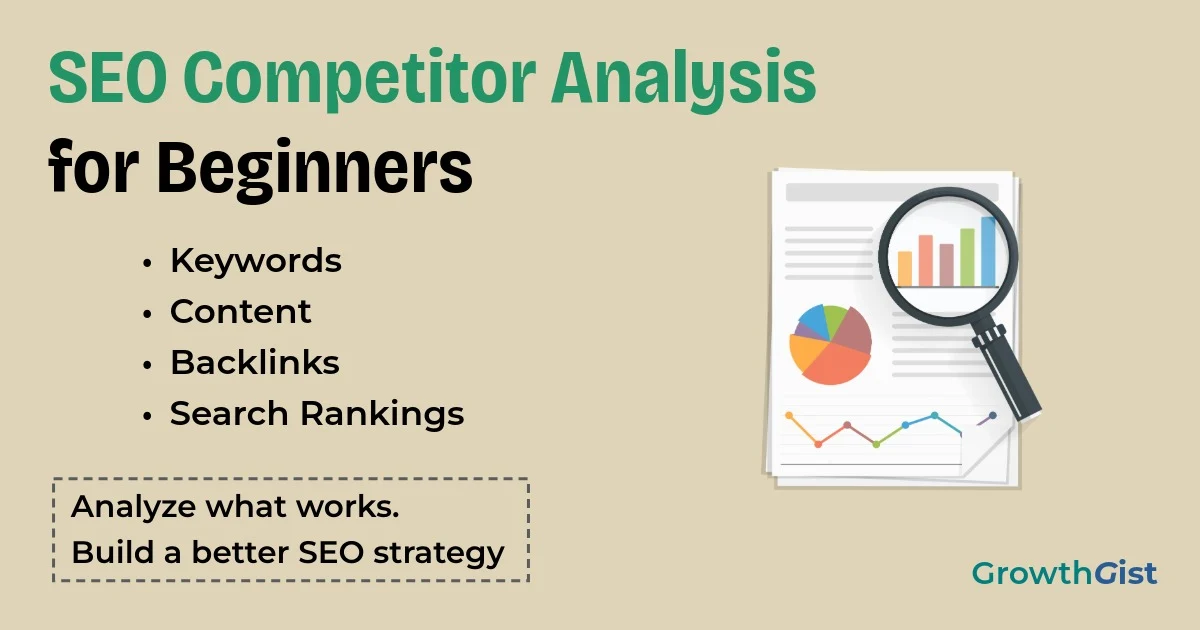 SEO Competitor Analysis
for Beginners

• Keywords
• Content
• Backlinks
• Search Rankings

Analyze what works.
Build a better SEO strategy

GrowthGist